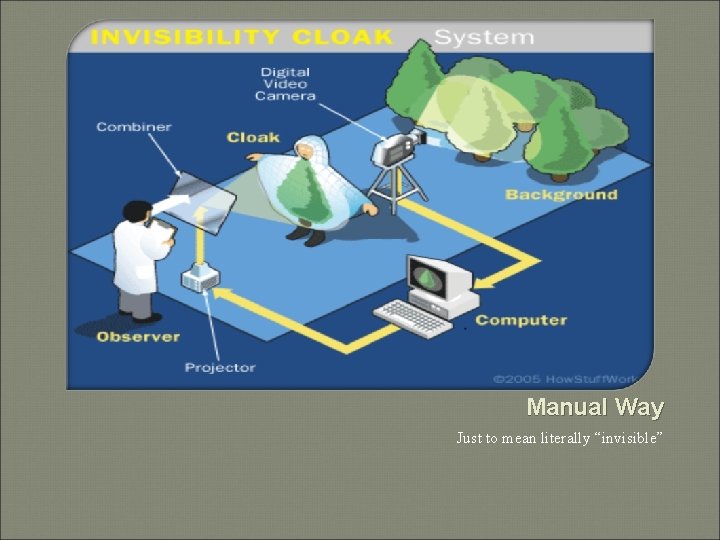 INVISIBILITY CLOAK System

Digital Video Camera

Combiner

Cloak

Background

Observer

Projector

Computer

©2005 HowStuffWork

Manual Way

Just to mean literally “invisible”